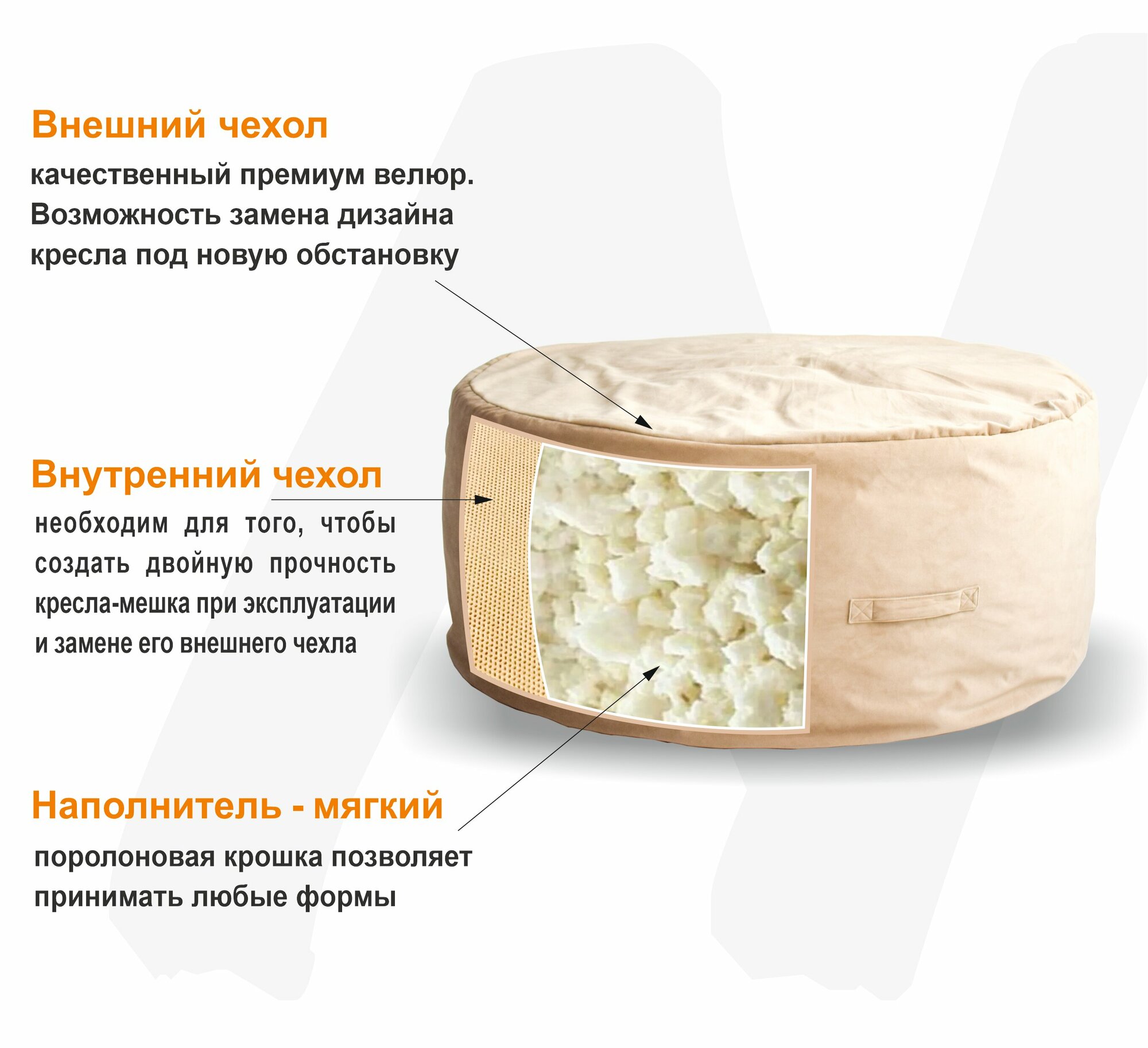 Внешний чехол

качественный премиум велюр. Возможность замена дизайна кресла под новую обстановку

Внутренний чехол

необходим для того, чтобы создать двойную прочность кресла-мешка при эксплуатации и замене его внешнего чехла

Наполнитель - мягкий

поролоновая крошка позволяет принимать любые формы